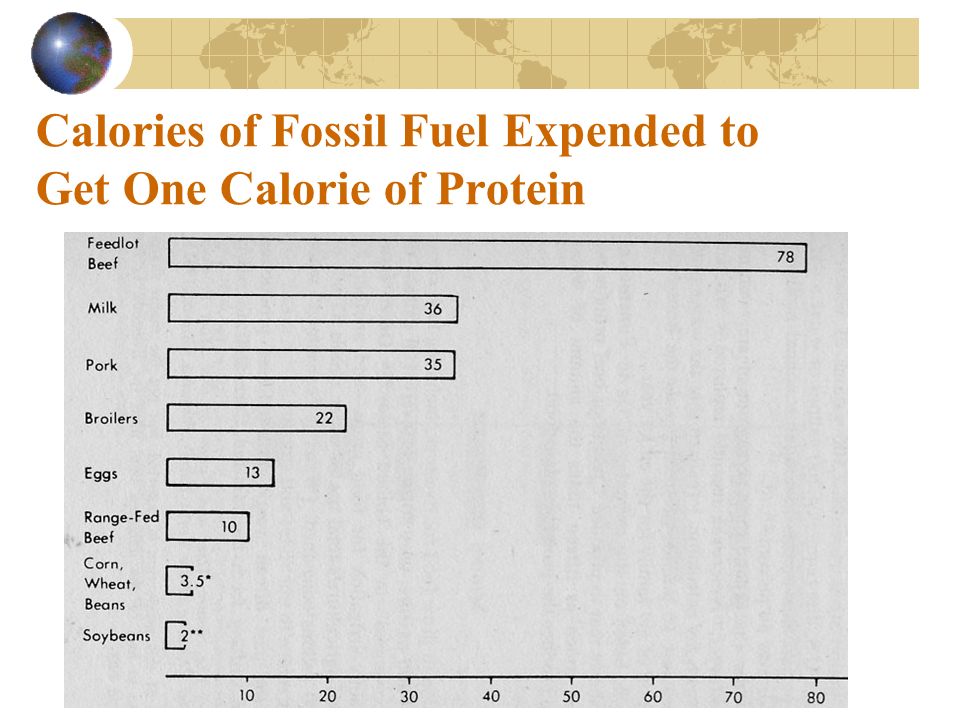 Calories of Fossil Fuel Expended to Get One Calorie of Protein

Feedlot Beef 78
Milk 36
Pork 35
Broilers 22
Eggs 13
Range-Fed Beef 10
Corn, Wheat, Beans 3.5*
Soybeans 2**

10 20 30 40 50 60 70 80